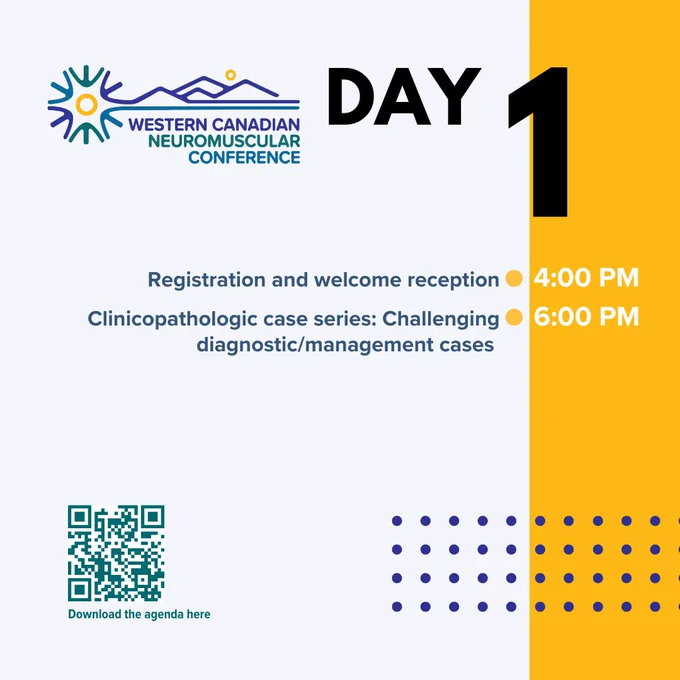 WESTERN CANADIAN NEUROMUSCULAR CONFERENCE

DAY 1

Registration and welcome reception 4:00 PM

Clinicopathologic case series: Challenging diagnostic/management cases 6:00 PM

Download the agenda here